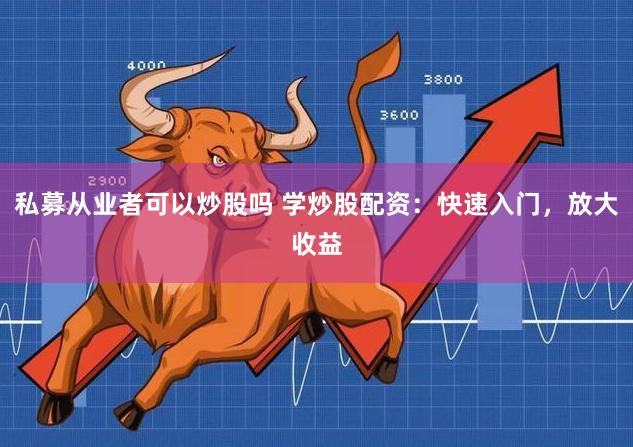 4000

3800

3600

2900

私募从业者可以炒股吗 学炒股配资：快速入门，放大收益